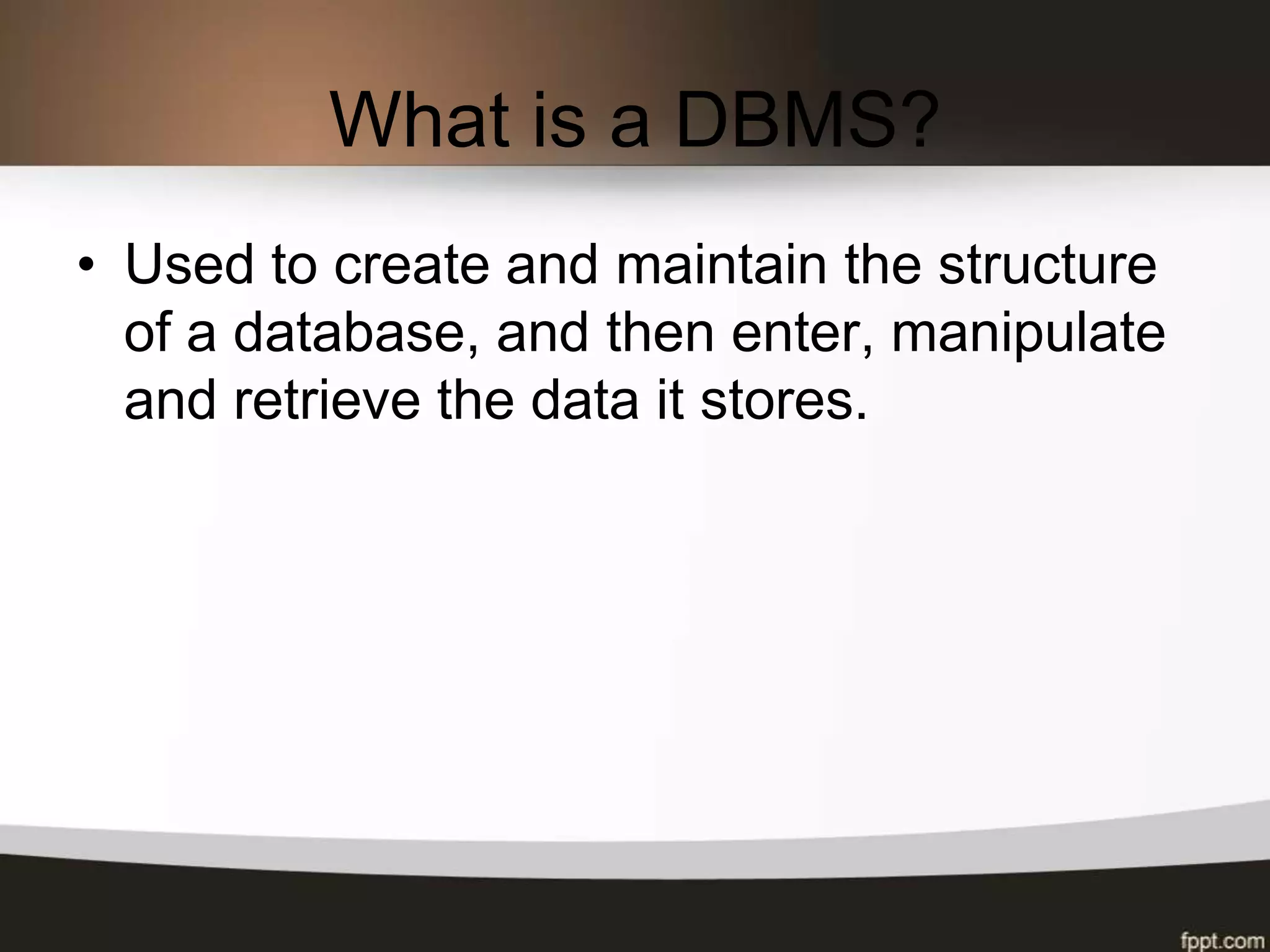 What is a DBMS?

• Used to create and maintain the structure of a database, and then enter, manipulate and retrieve the data it stores.

fppt.com